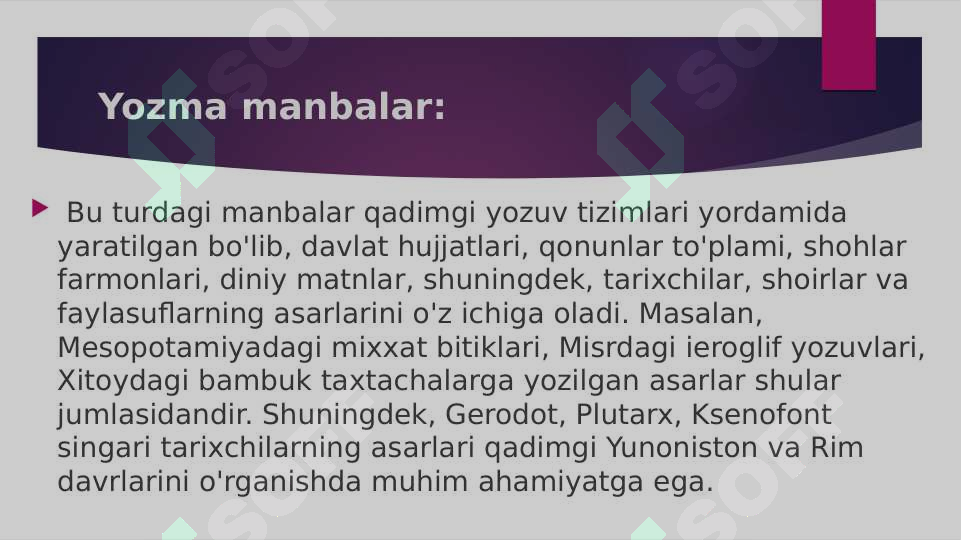 Yozma manbalar:

Bu turdagi manbalar qadimgi yozuv tizimlari yordamida yaratilgan bo'lib, davlat hujjatlari, qonunlar to'plami, shohlar farmonlari, diniy matnlar, shuningdek, tarixchilar, shoirlar va faylasuflarning asarlarini o'z ichiga oladi. Masalan, Mesopotamiyadagi mixxat bitiklari, Misrdagi ieroglif yozuvlari, Xitoydagi bambuk taxtachalarga yozilgan asarlar shular jumlasidandir. Shuningdek, Gerodot, Plutarx, Ksenofont singari tarixchilarning asarlari qadimgi Yunoniston va Rim davrlarini o'rganishda muhim ahamiyatga ega.